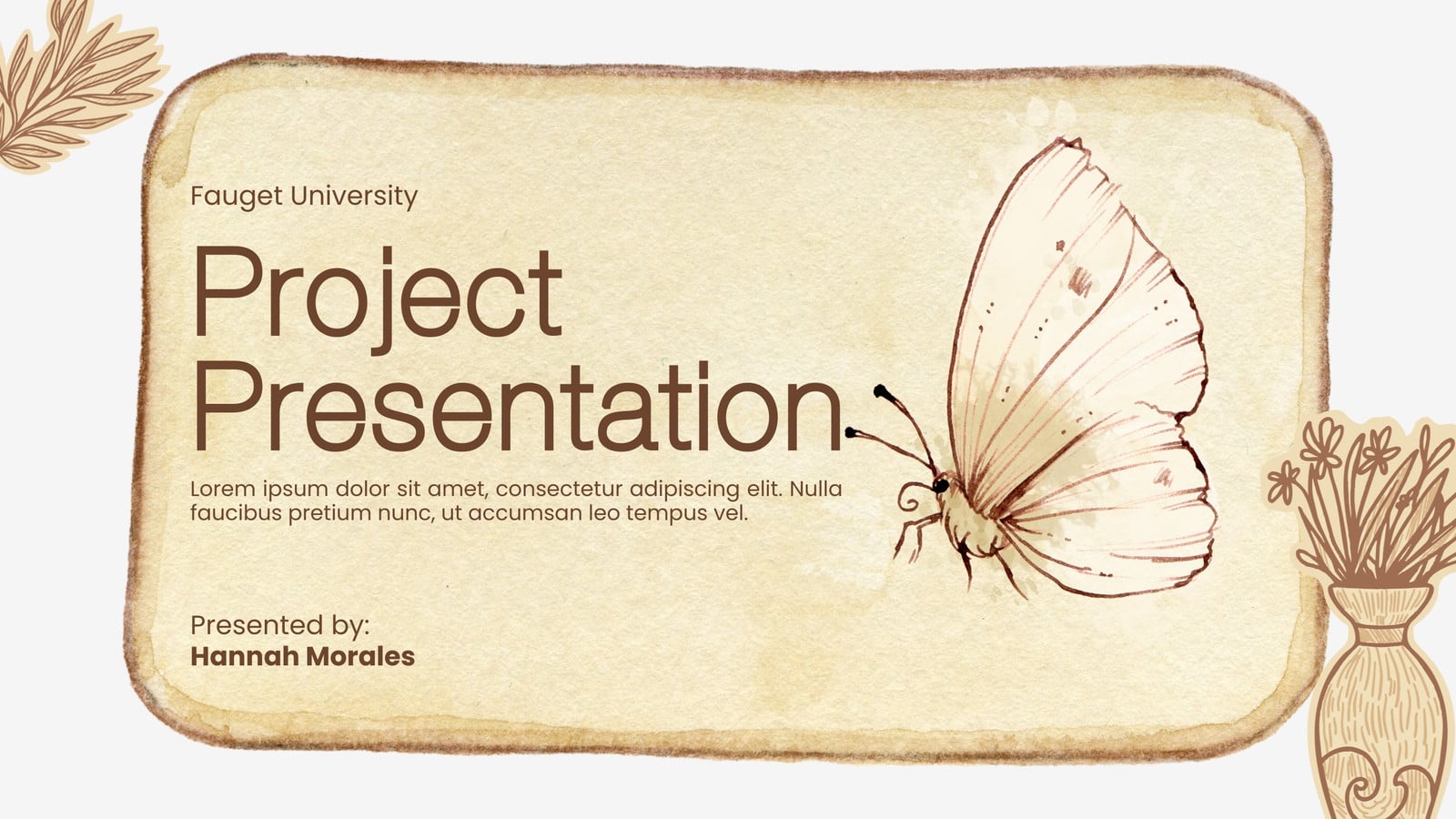 Fauget University

Project Presentation

Lorem ipsum dolor sit amet, consectetur adipiscing elit. Nulla faucibus pretium nunc, ut accumsan leo tempus vel.

Presented by:
Hannah Morales